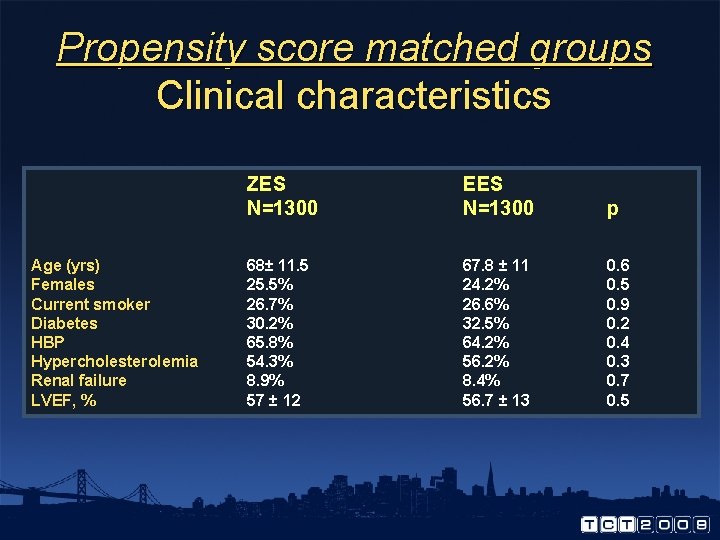 Propensity score matched groups
Clinical characteristics

| | ZES N=1300 | EES N=1300 | p |
|---|---|---|---|
| Age (yrs) | 68± 11.5 | 67.8 ± 11 | 0.6 |
| Females | 25.5% | 24.2% | 0.5 |
| Current smoker | 26.7% | 26.6% | 0.9 |
| Diabetes | 30.2% | 32.5% | 0.2 |
| HBP | 65.8% | 64.2% | 0.4 |
| Hypercholesterolemia | 54.3% | 56.2% | 0.3 |
| Renal failure | 8.9% | 8.4% | 0.7 |
| LVEF, % | 57 ± 12 | 56.7 ± 13 | 0.5 |

TCT2008